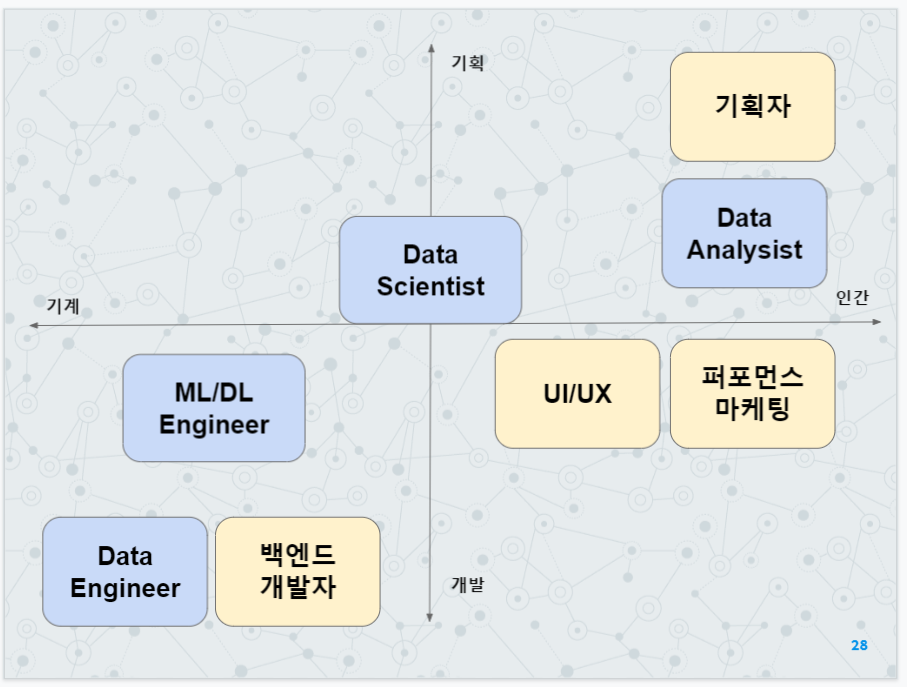 기획

기획자

Data Analysist

Data Scientist

기계

인간

ML/DL Engineer

UI/UX

퍼포먼스 마케팅

Data Engineer

백엔드 개발자

개발

28